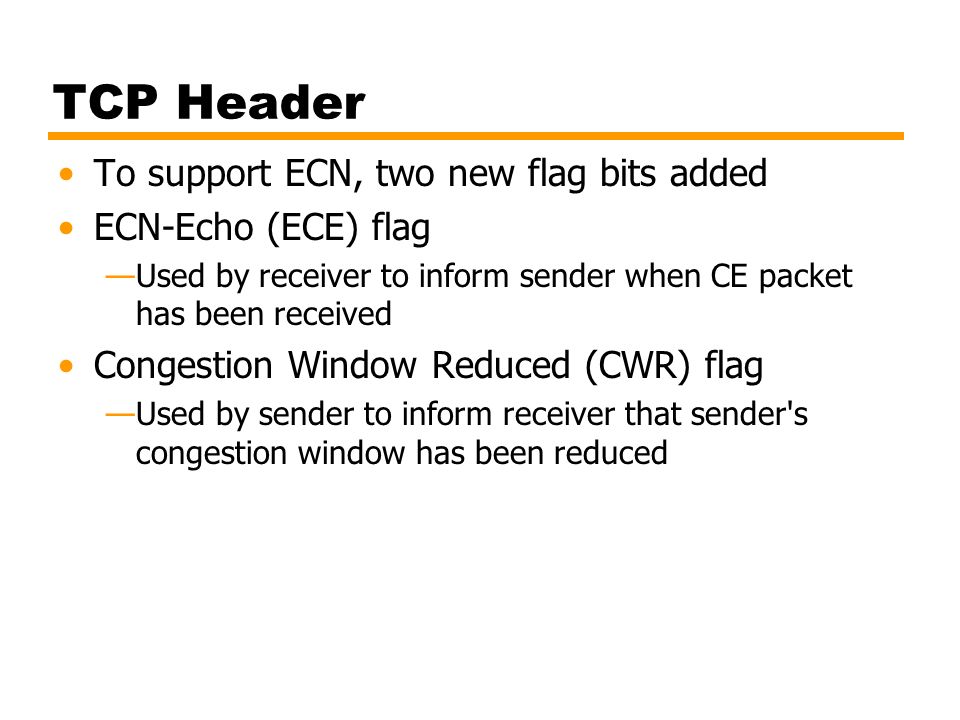 TCP Header

• To support ECN, two new flag bits added
• ECN-Echo (ECE) flag
—Used by receiver to inform sender when CE packet has been received
• Congestion Window Reduced (CWR) flag
—Used by sender to inform receiver that sender's congestion window has been reduced